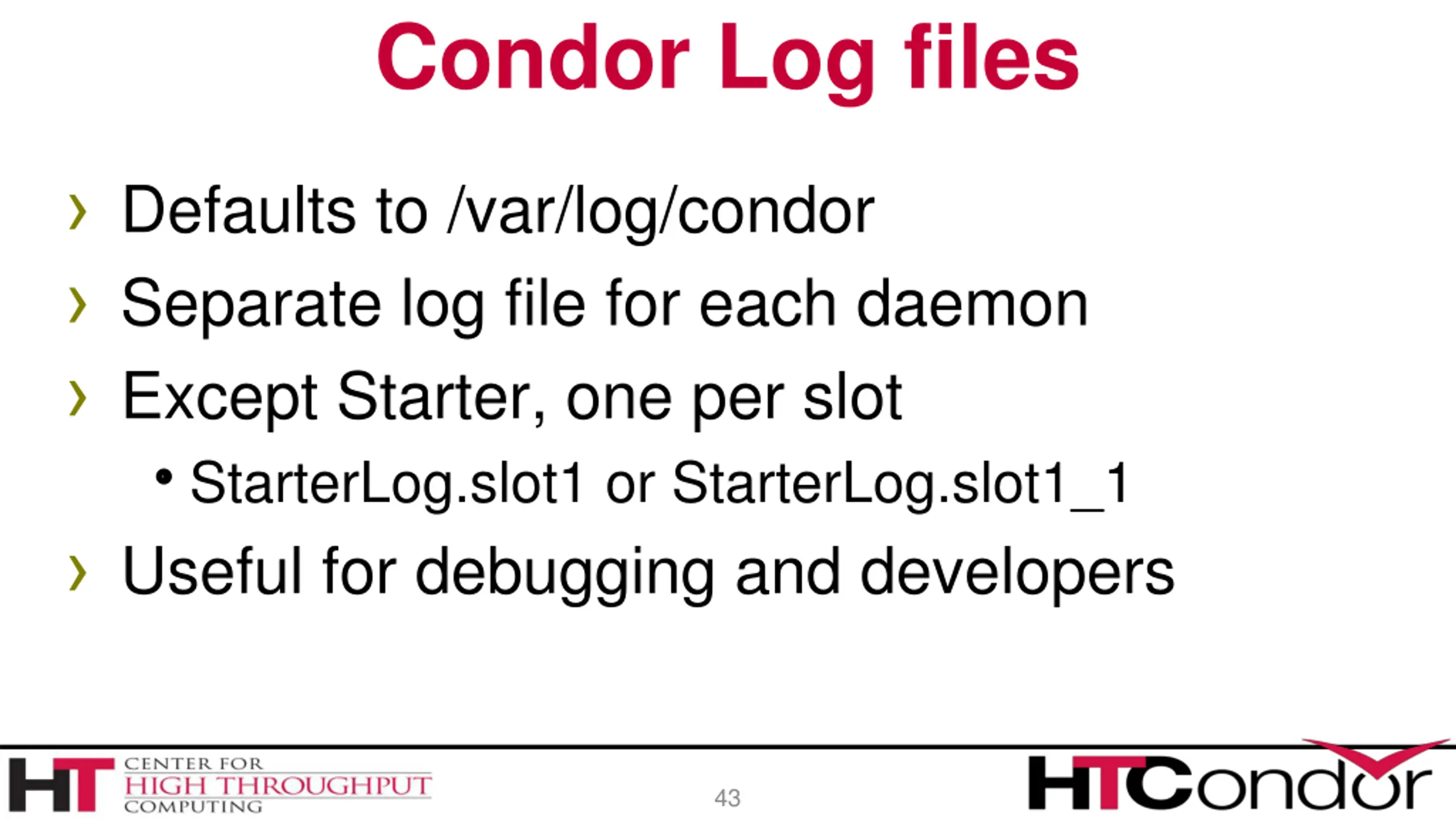 Condor Log files

› Defaults to /var/log/condor

› Separate log file for each daemon

› Except Starter, one per slot

• StarterLog.slot1 or StarterLog.slot1_1

› Useful for debugging and developers

HT CENTER FOR HIGH THROUGHPUT COMPUTING

43

HTCondor